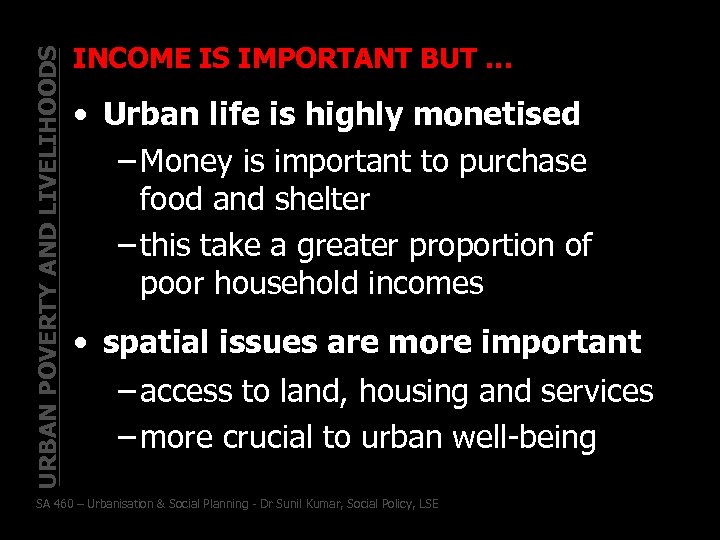 URBAN POVERTY AND LIVELIHOODS

INCOME IS IMPORTANT BUT …

• Urban life is highly monetised
– Money is important to purchase food and shelter
– this take a greater proportion of poor household incomes

• spatial issues are more important
– access to land, housing and services
– more crucial to urban well-being

SA 460 – Urbanisation & Social Planning - Dr Sunil Kumar, Social Policy, LSE